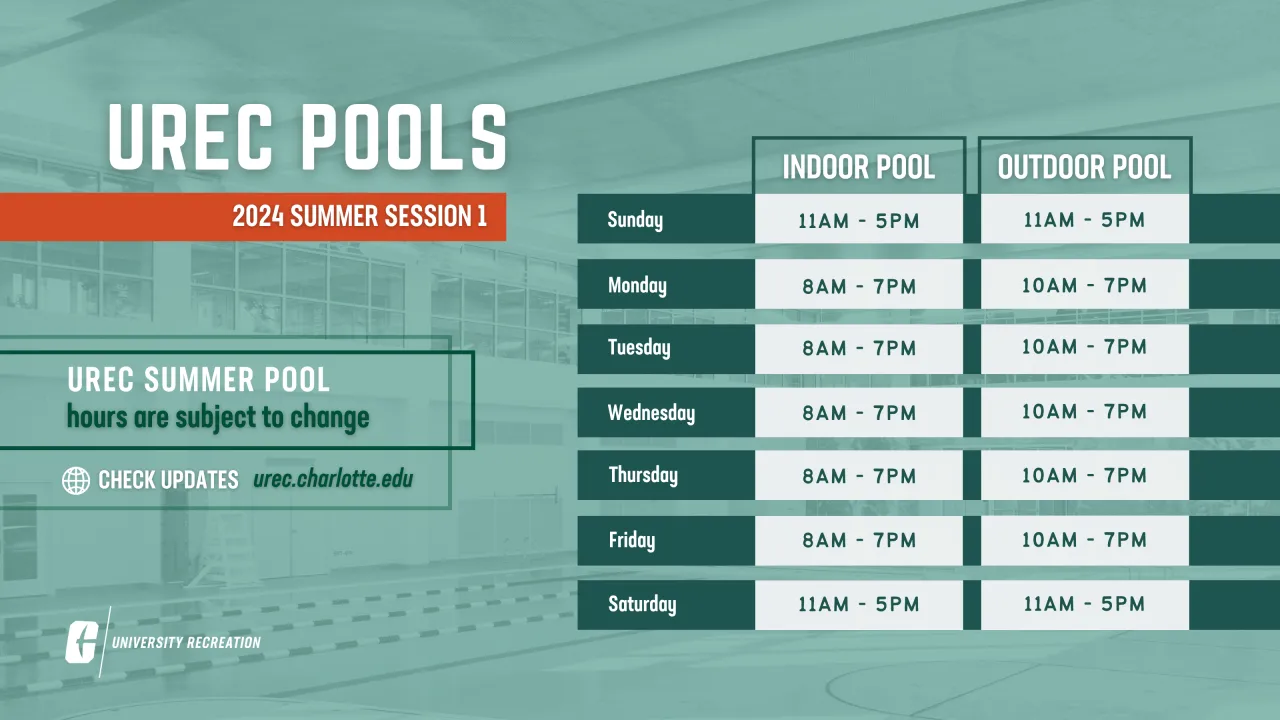 UREC POOLS

2024 SUMMER SESSION 1

UREC SUMMER POOL
hours are subject to change

CHECK UPDATES urec.charlotte.edu

UNIVERSITY RECREATION

| | INDOOR POOL | OUTDOOR POOL |
|---|---|---|
| Sunday | 11AM - 5PM | 11AM - 5PM |
| Monday | 8AM - 7PM | 10AM - 7PM |
| Tuesday | 8AM - 7PM | 10AM - 7PM |
| Wednesday | 8AM - 7PM | 10AM - 7PM |
| Thursday | 8AM - 7PM | 10AM - 7PM |
| Friday | 8AM - 7PM | 10AM - 7PM |
| Saturday | 11AM - 5PM | 11AM - 5PM |